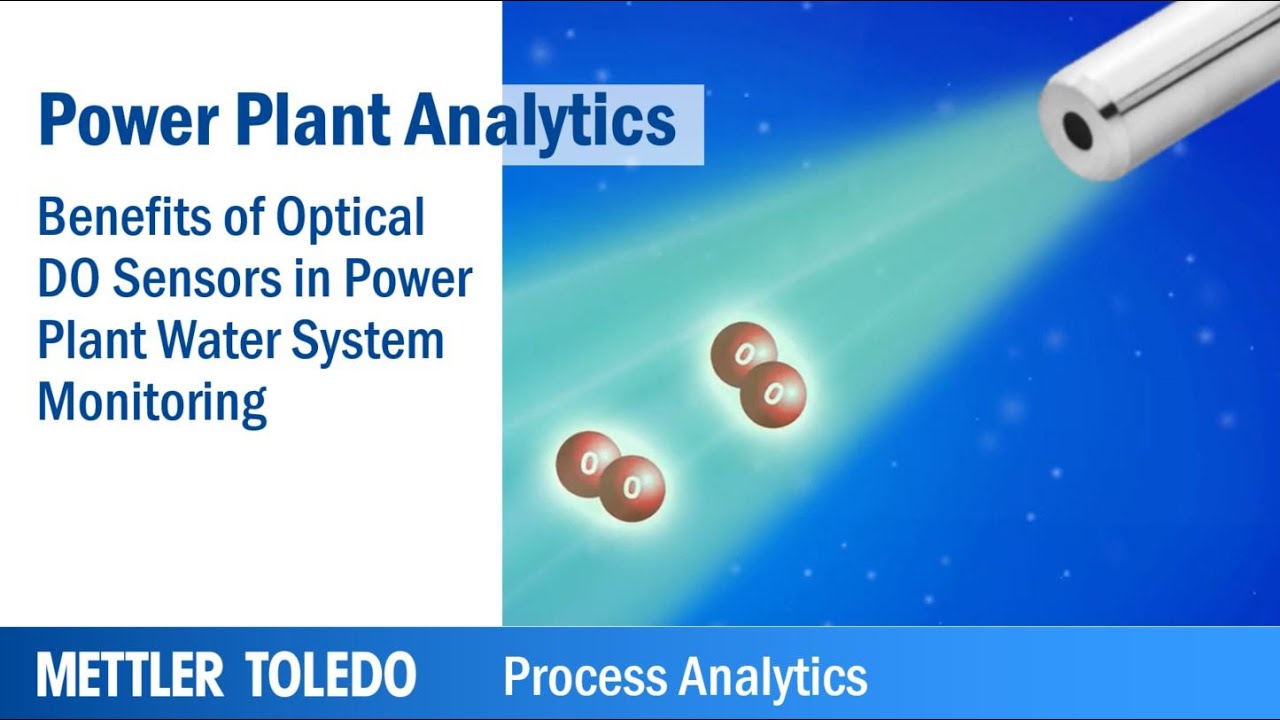 Power Plant Analytics

Benefits of Optical DO Sensors in Power Plant Water System Monitoring

O O
O O

METTLER TOLEDO Process Analytics